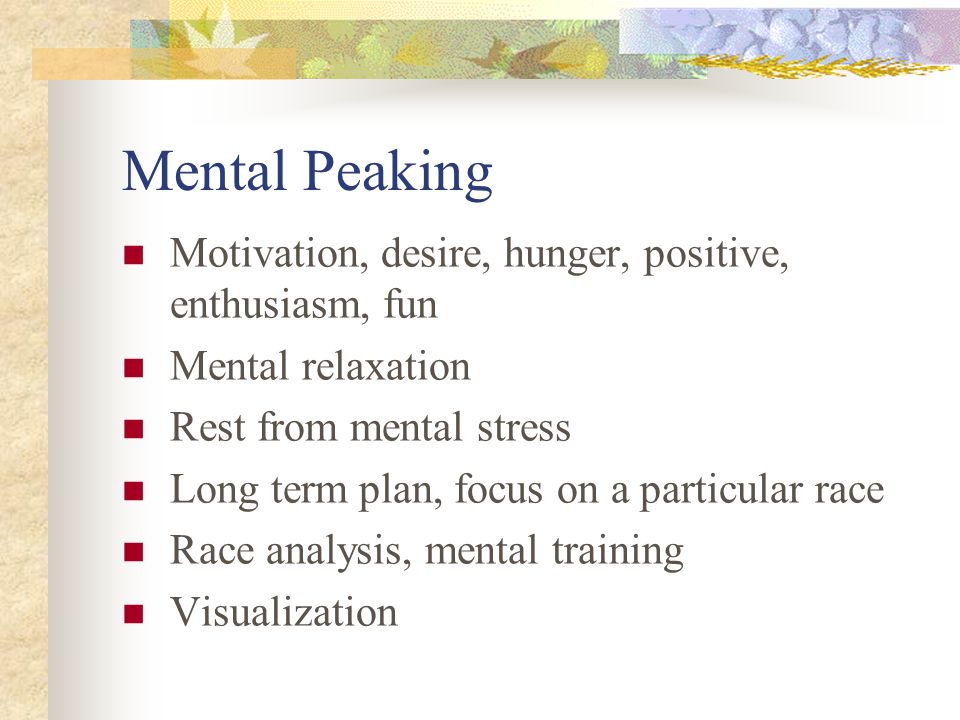 Mental Peaking

- Motivation, desire, hunger, positive, enthusiasm, fun
- Mental relaxation
- Rest from mental stress
- Long term plan, focus on a particular race
- Race analysis, mental training
- Visualization